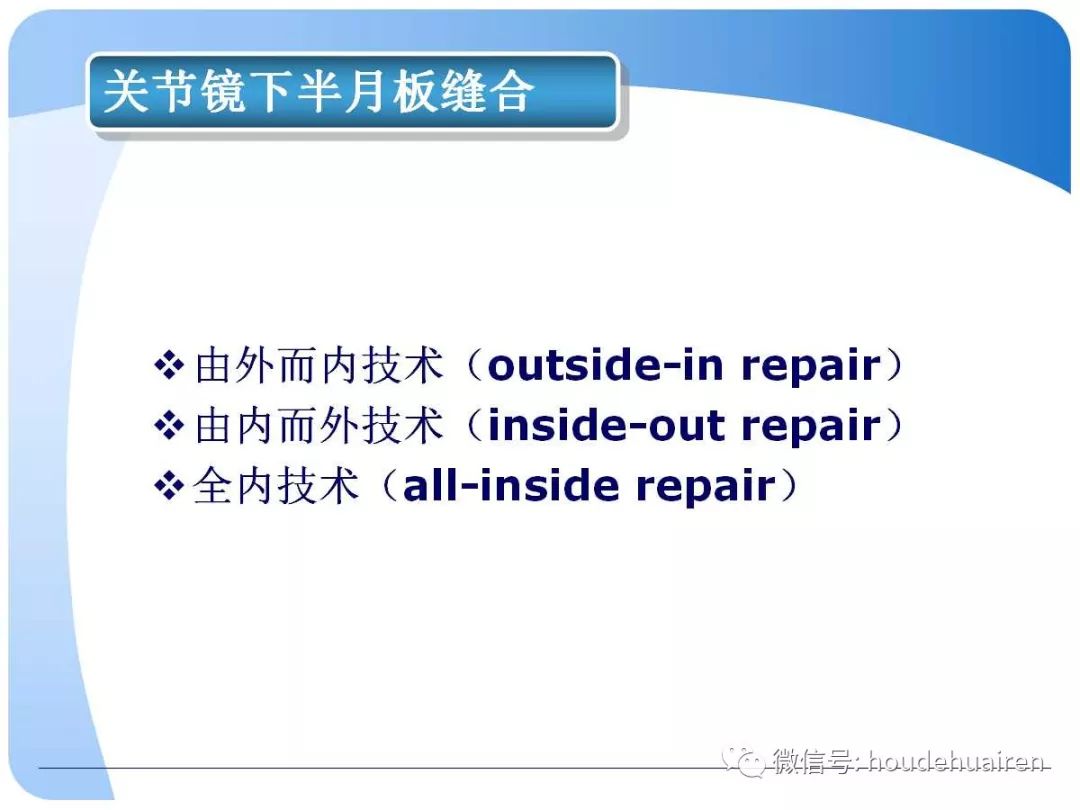 关节镜下半月板缝合

❖ 由外而内技术（outside-in repair）
❖ 由内而外技术（inside-out repair）
❖ 全内技术（all-inside repair）

微信号: houdehuairen